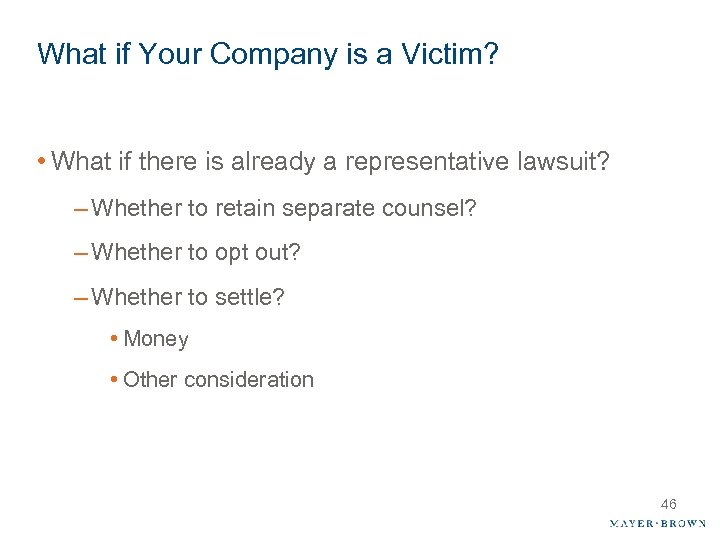 What if Your Company is a Victim?

• What if there is already a representative lawsuit?

– Whether to retain separate counsel?

– Whether to opt out?

– Whether to settle?

• Money

• Other consideration

46

MAYER·BROWN